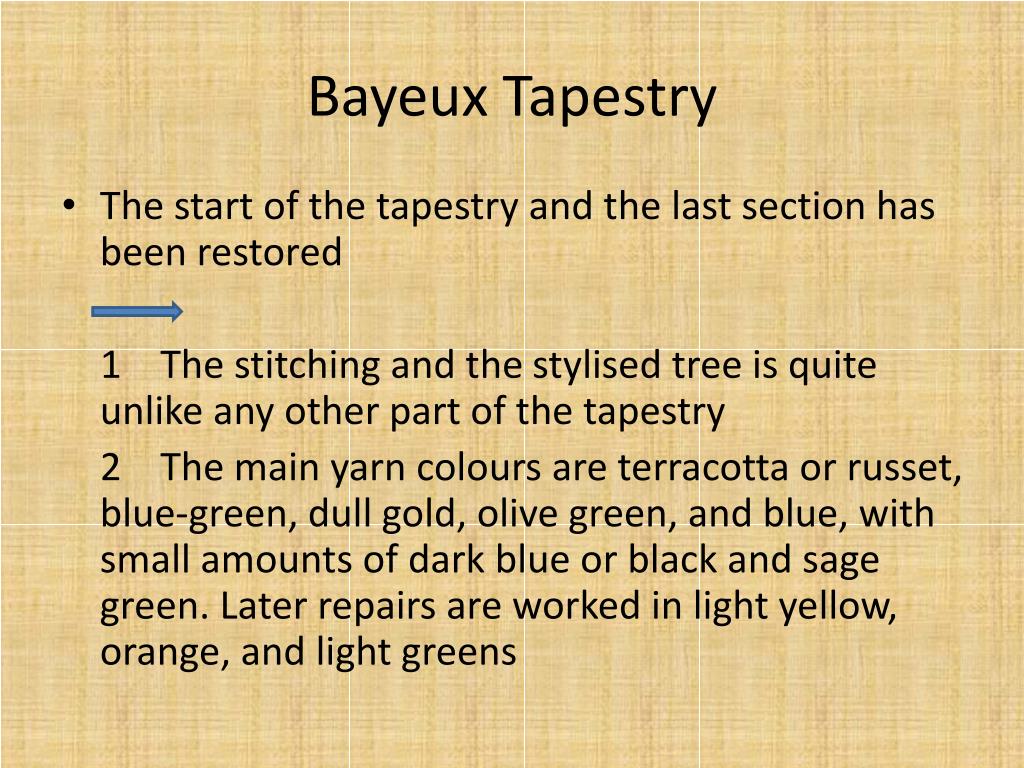 Bayeux Tapestry

• The start of the tapestry and the last section has been restored

1 The stitching and the stylised tree is quite unlike any other part of the tapestry

2 The main yarn colours are terracotta or russet, blue-green, dull gold, olive green, and blue, with small amounts of dark blue or black and sage green. Later repairs are worked in light yellow, orange, and light greens